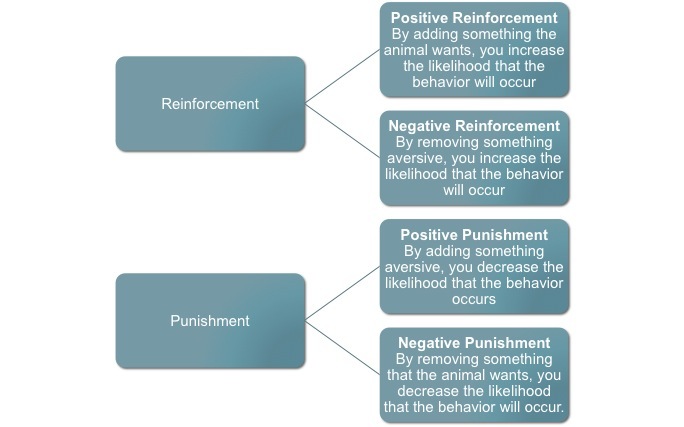 Reinforcement

Positive Reinforcement
By adding something the animal wants, you increase the likelihood that the behavior will occur

Negative Reinforcement
By removing something aversive, you increase the likelihood that the behavior will occur

Punishment

Positive Punishment
By adding something aversive, you decrease the likelihood that the behavior occurs

Negative Punishment
By removing something that the animal wants, you decrease the likelihood that the behavior will occur.